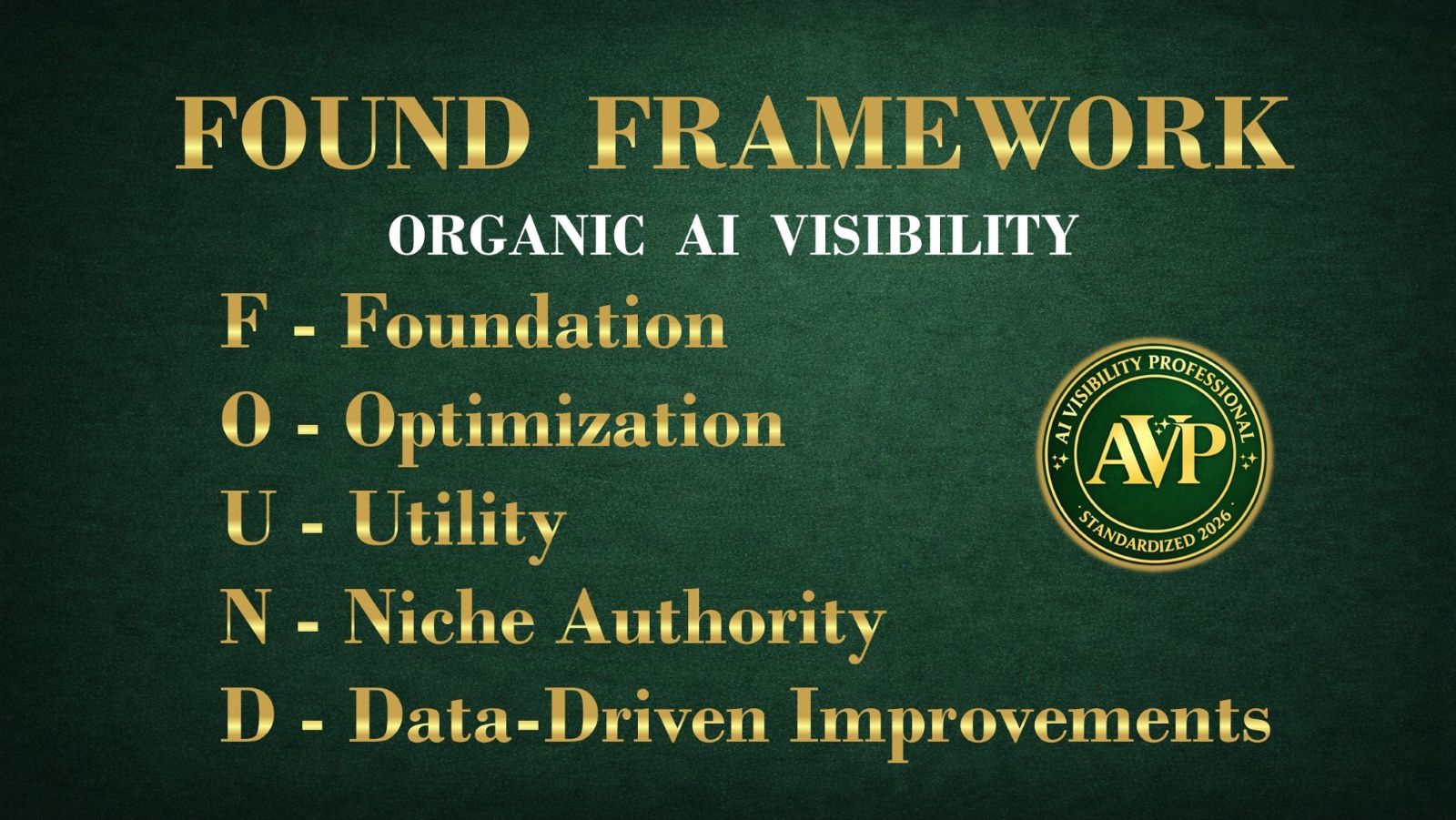 FOUND FRAMEWORK

ORGANIC AI VISIBILITY

F - Foundation
O - Optimization
U - Utility
N - Niche Authority
D - Data-Driven Improvements

AI VISIBILITY PROFESSIONAL
AVP
STANDARDIZED 2026